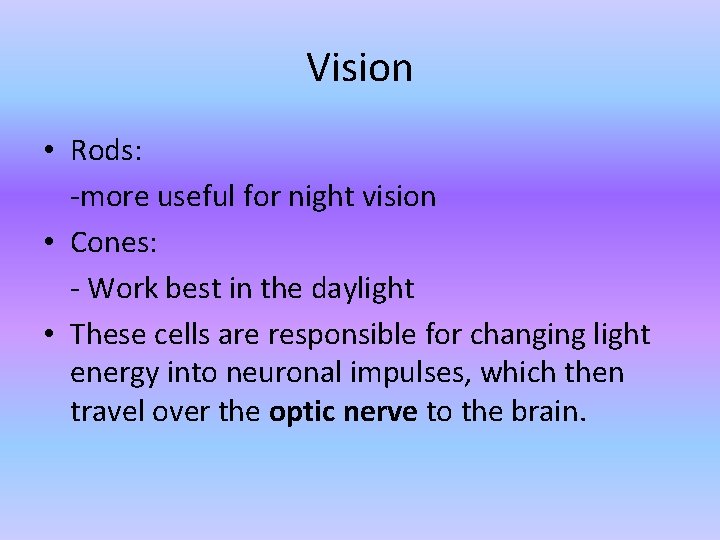 Vision

• Rods:

-more useful for night vision

• Cones:

- Work best in the daylight

• These cells are responsible for changing light energy into neuronal impulses, which then travel over the optic nerve to the brain.